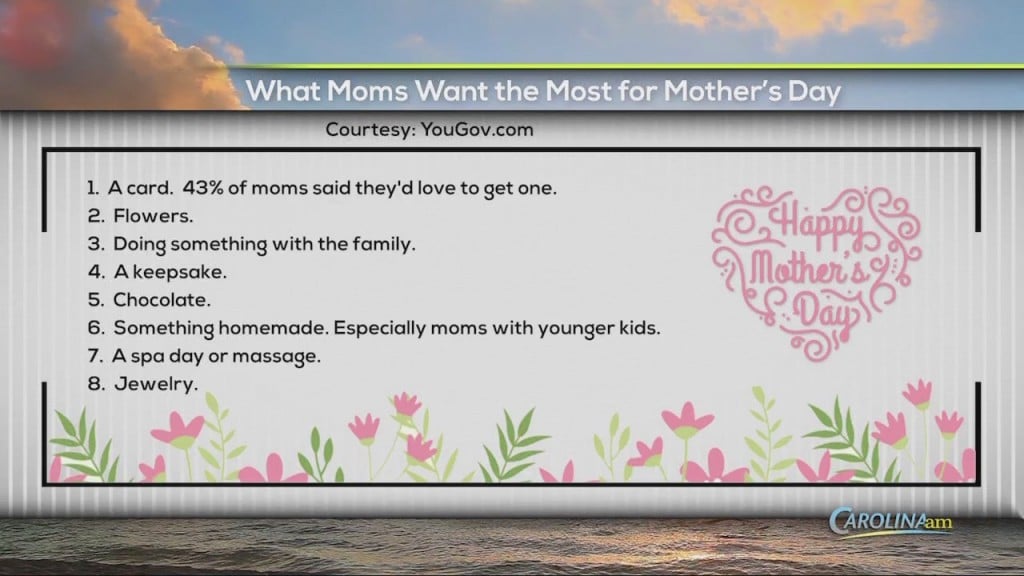 What Moms Want the Most for Mother's Day

Courtesy: YouGov.com

1. A card. 43% of moms said they'd love to get one.
2. Flowers.
3. Doing something with the family.
4. A keepsake.
5. Chocolate.
6. Something homemade. Especially moms with younger kids.
7. A spa day or massage.
8. Jewelry.

Happy Mother's Day

CAROLINA am